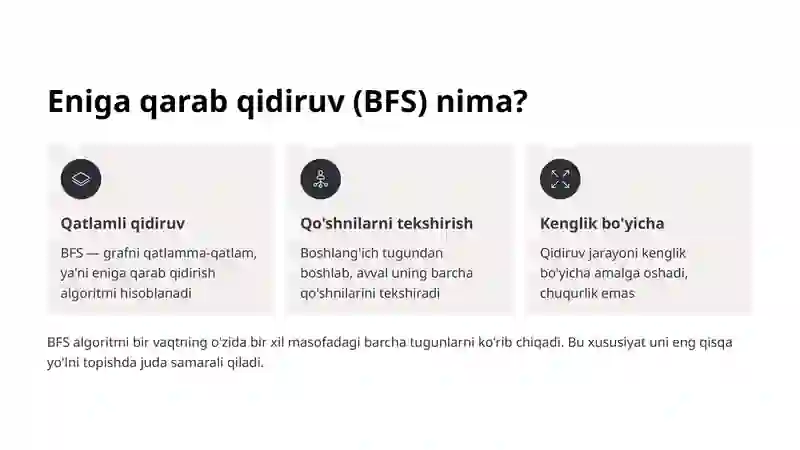 Eniga qarab qidiruv (BFS) nima?

Qatlamli qidiruv

BFS — grafni qatlamma-qatlam, ya'ni eniga qarab qidirish algoritmi hisoblanadi

Qo'shnilarni tekshirish

Boshlang'ich tugundan boshlab, avval uning barcha qo'shnilarini tekshiradi

Kenglik bo'yicha

Qidiruv jarayoni kenglik bo'yicha amalga oshadi, chuqurlik emas

BFS algoritmi bir vaqtning o'zida bir xil masofadagi barcha tugunlarni ko'rib chiqadi. Bu xususiyat uni eng qisqa yo'lni topishda juda samarali qiladi.